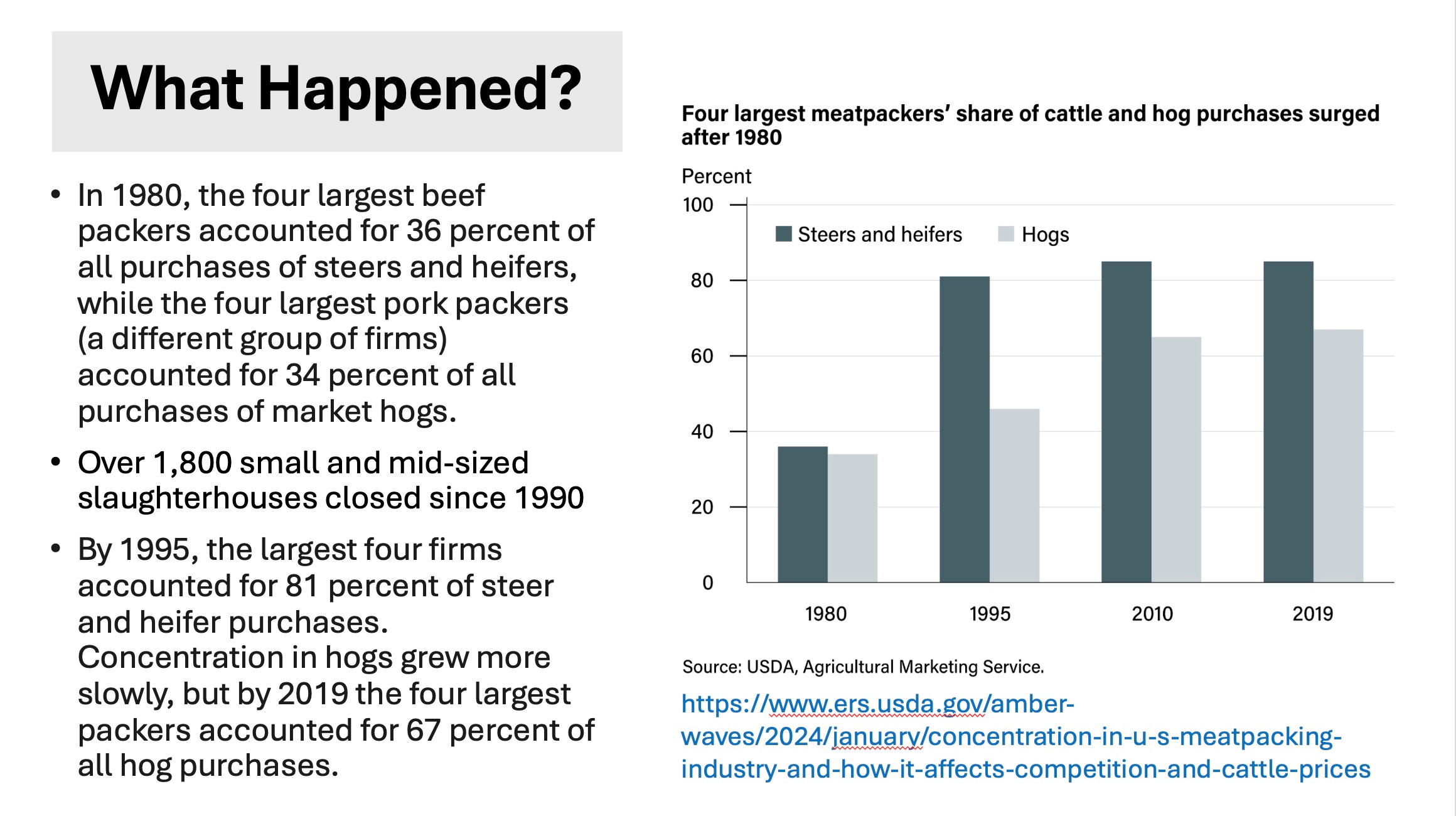 What Happened?

• In 1980, the four largest beef packers accounted for 36 percent of all purchases of steers and heifers, while the four largest pork packers (a different group of firms) accounted for 34 percent of all purchases of market hogs.

• Over 1,800 small and mid-sized slaughterhouses closed since 1990

• By 1995, the largest four firms accounted for 81 percent of steer and heifer purchases. Concentration in hogs grew more slowly, but by 2019 the four largest packers accounted for 67 percent of all hog purchases.

Four largest meatpackers' share of cattle and hog purchases surged after 1980

Percent

100
80
60
40
20
0

Steers and heifers
Hogs

1980
1995
2010
2019

Source: USDA, Agricultural Marketing Service.

https://www.ers.usda.gov/amber-waves/2024/january/concentration-in-u-s-meatpacking-industry-and-how-it-affects-competition-and-cattle-prices